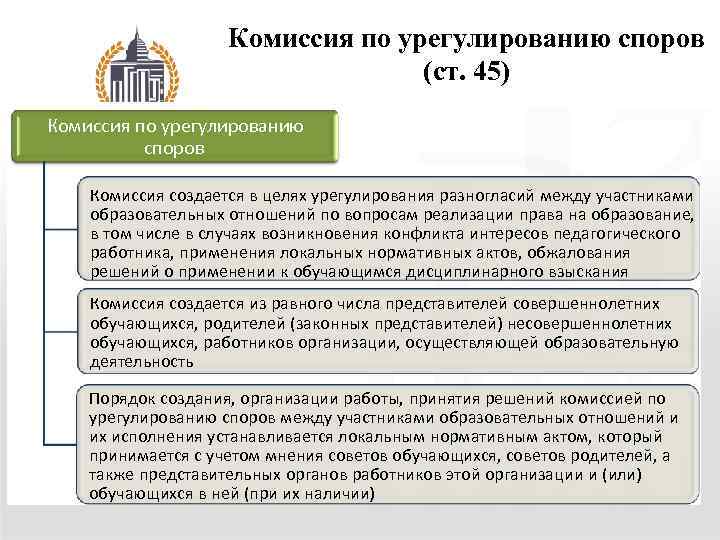 Комиссия по урегулированию споров (ст. 45)

Комиссия по урегулированию споров

Комиссия создается в целях урегулирования разногласий между участниками образовательных отношений по вопросам реализации права на образование, в том числе в случаях возникновения конфликта интересов педагогического работника, применения локальных нормативных актов, обжалования решений о применении к обучающимся дисциплинарного взыскания

Комиссия создается из равного числа представителей совершеннолетних обучающихся, родителей (законных представителей) несовершеннолетних обучающихся, работников организации, осуществляющей образовательную деятельность

Порядок создания, организации работы, принятия решений комиссией по урегулированию споров между участниками образовательных отношений и их исполнения устанавливается локальным нормативным актом, который принимается с учетом мнения советов обучающихся, советов родителей, а также представительных органов работников этой организации и (или) обучающихся в ней (при их наличии)